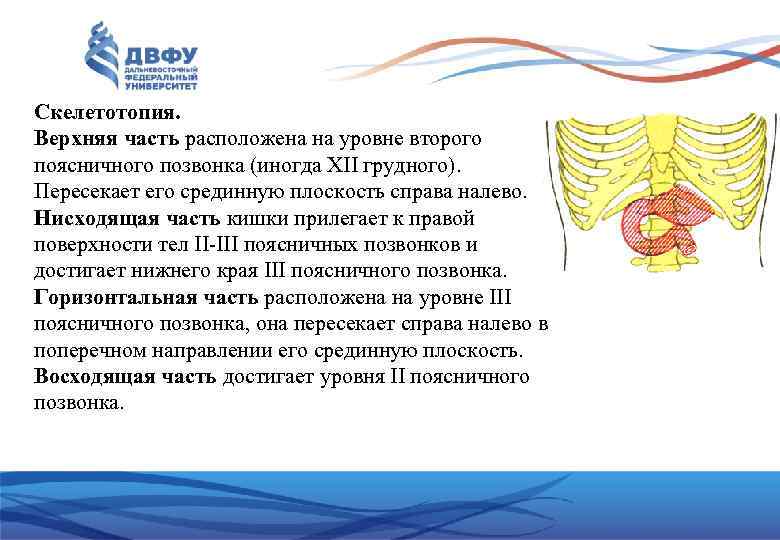 ДВФУ
ДАЛЬНЕВОСТОЧНЫЙ ФЕДЕРАЛЬНЫЙ УНИВЕРСИТЕТ

Скелетотопия.
Верхняя часть расположена на уровне второго поясничного позвонка (иногда XII грудного). Пересекает его срединную плоскость справа налево.
Нисходящая часть кишки прилегает к правой поверхности тел II-III поясничных позвонков и достигает нижнего края III поясничного позвонка.
Горизонтальная часть расположена на уровне III поясничного позвонка, она пересекает справа налево в поперечном направлении его срединную плоскость.
Восходящая часть достигает уровня II поясничного позвонка.